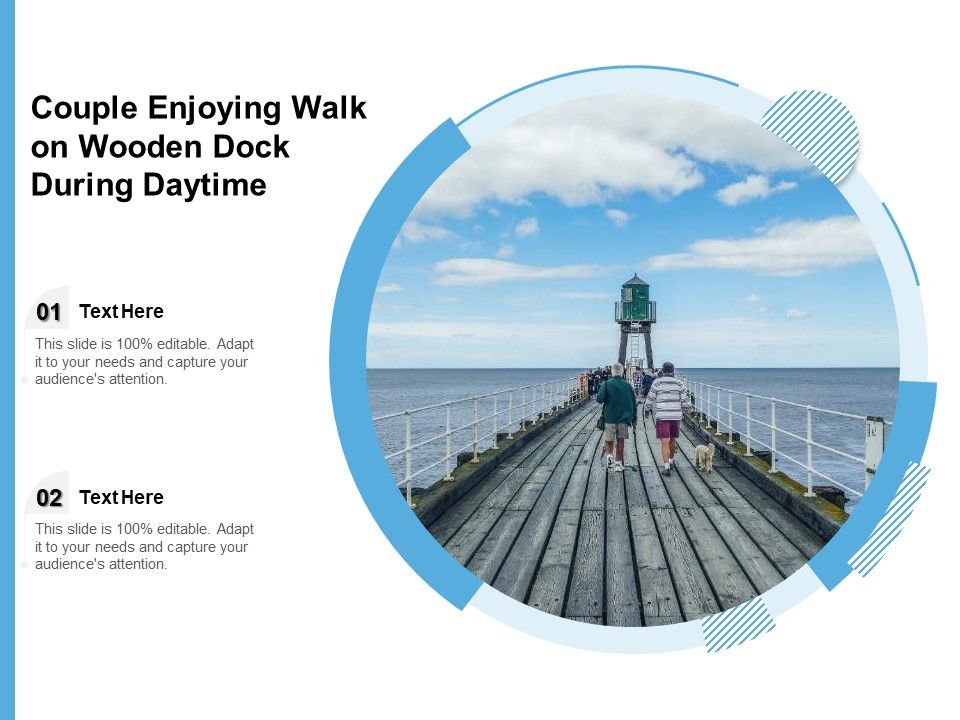 Couple Enjoying Walk on Wooden Dock During Daytime

01 Text Here

This slide is 100% editable. Adapt it to your needs and capture your audience's attention.

02 Text Here

This slide is 100% editable. Adapt it to your needs and capture your audience's attention.